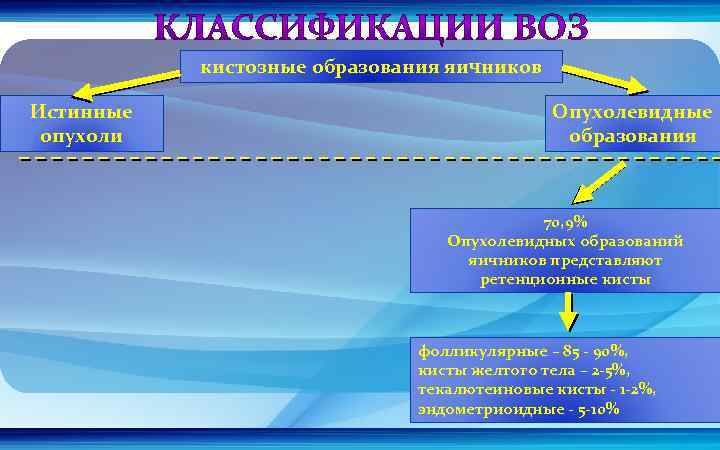 КЛАССИФИКАЦИИ ВОЗ

кистозные образования яичников

Истинные опухоли

Опухолевидные образования

70,9%
Опухолевидных образований яичников представляют ретенционные кисты

фолликулярные – 85 - 90%,
кисты желтого тела – 2-5%,
текалютеиновые кисты - 1-2%,
эндометриоидные - 5-10%